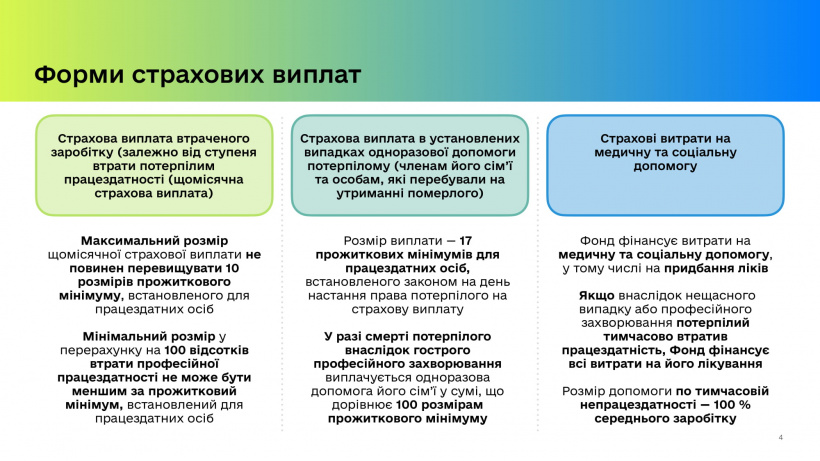 Форми страхових виплат

Страхова виплата втраченого заробітку (залежно від ступеня втрати потерпілим працездатності (щомісячна страхова виплата)

Максимальний розмір щомісячної страхової виплати не повинен перевищувати 10 розмірів прожиткового мінімуму, встановленого для працездатних осіб

Мінімальний розмір у перерахунку на 100 відсотків втрати професійної працездатності не може бути меншим за прожитковий мінімум, встановлений для працездатних осіб

Страхова виплата в установлених випадках одноразової допомоги потерпілому (членам його сім'ї та особам, які перебували на утриманні померлого)

Розмір виплати — 17 прожиткових мінімумів для працездатних осіб, встановленого законом на день настання права потерпілого на страхову виплату

У разі смерті потерпілого внаслідок гострого професійного захворювання виплачується одноразова допомога його сім'ї у сумі, що дорівнює 100 розмірам прожиткового мінімуму

Страхові витрати на медичну та соціальну допомогу

Фонд фінансує витрати на медичну та соціальну допомогу, у тому числі на придбання ліків

Якщо внаслідок нещасного випадку або професійного захворювання потерпілий тимчасово втратив працездатність, Фонд фінансує всі витрати на його лікування

Розмір допомоги по тимчасовій непрацездатності — 100 % середнього заробітку

4